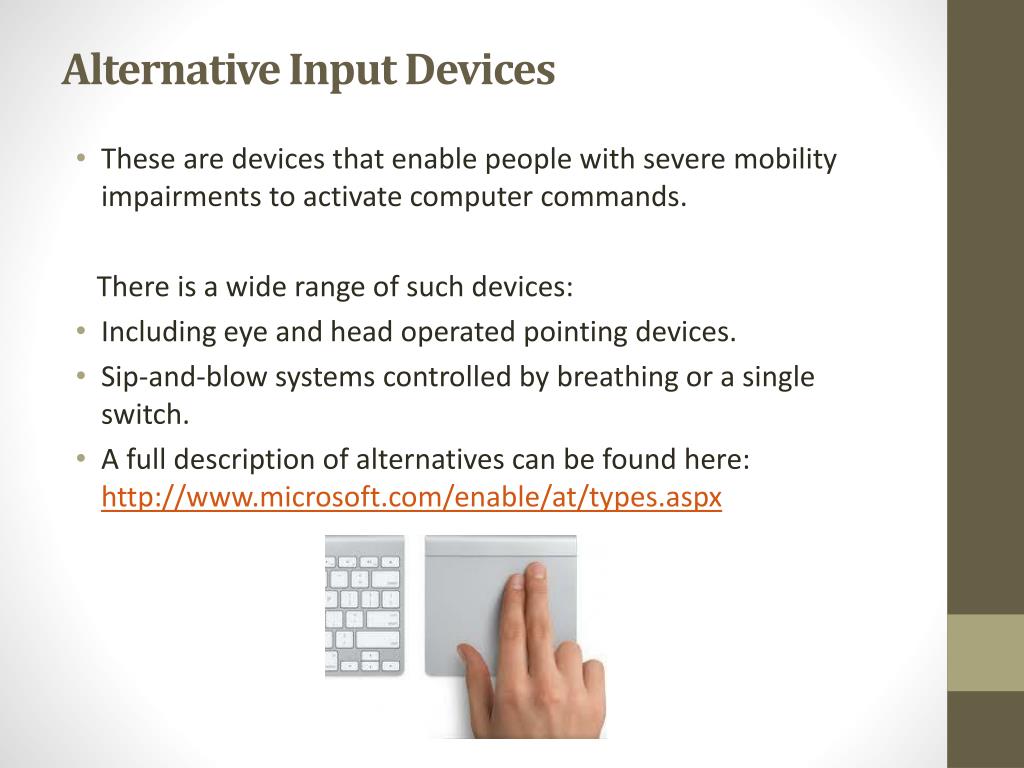 Alternative Input Devices

• These are devices that enable people with severe mobility impairments to activate computer commands.

There is a wide range of such devices:

• Including eye and head operated pointing devices.
• Sip-and-blow systems controlled by breathing or a single switch.
• A full description of alternatives can be found here: http://www.microsoft.com/enable/at/types.aspx